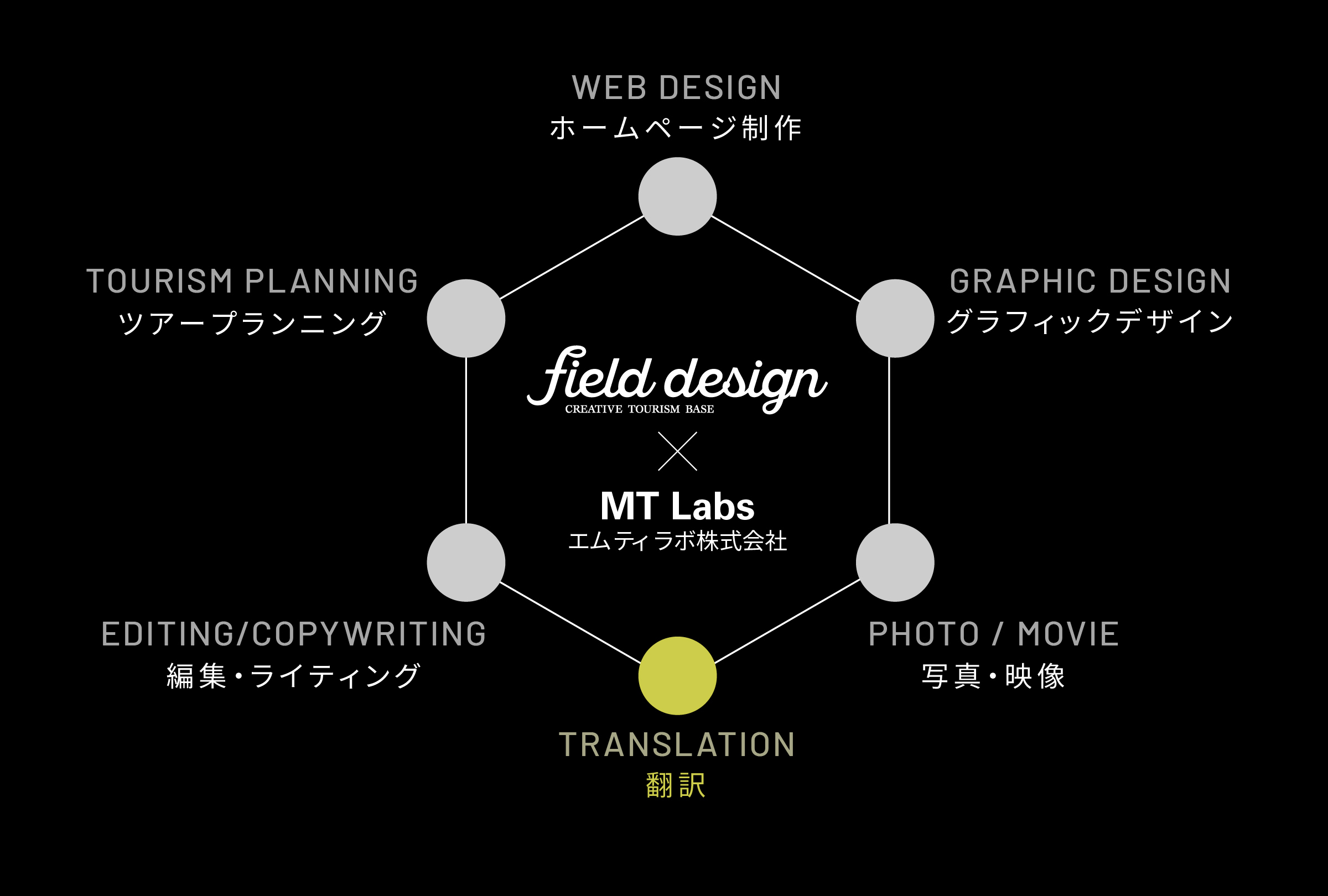 WEB DESIGN
ホームページ制作

TOURISM PLANNING
ツアープランニング

GRAPHIC DESIGN
グラフィックデザイン

field design
CREATIVE TOURISM BASE

×

MT Labs
エムティラボ株式会社

EDITING/COPYWRITING
編集・ライティング

PHOTO / MOVIE
写真・映像

TRANSLATION
翻訳